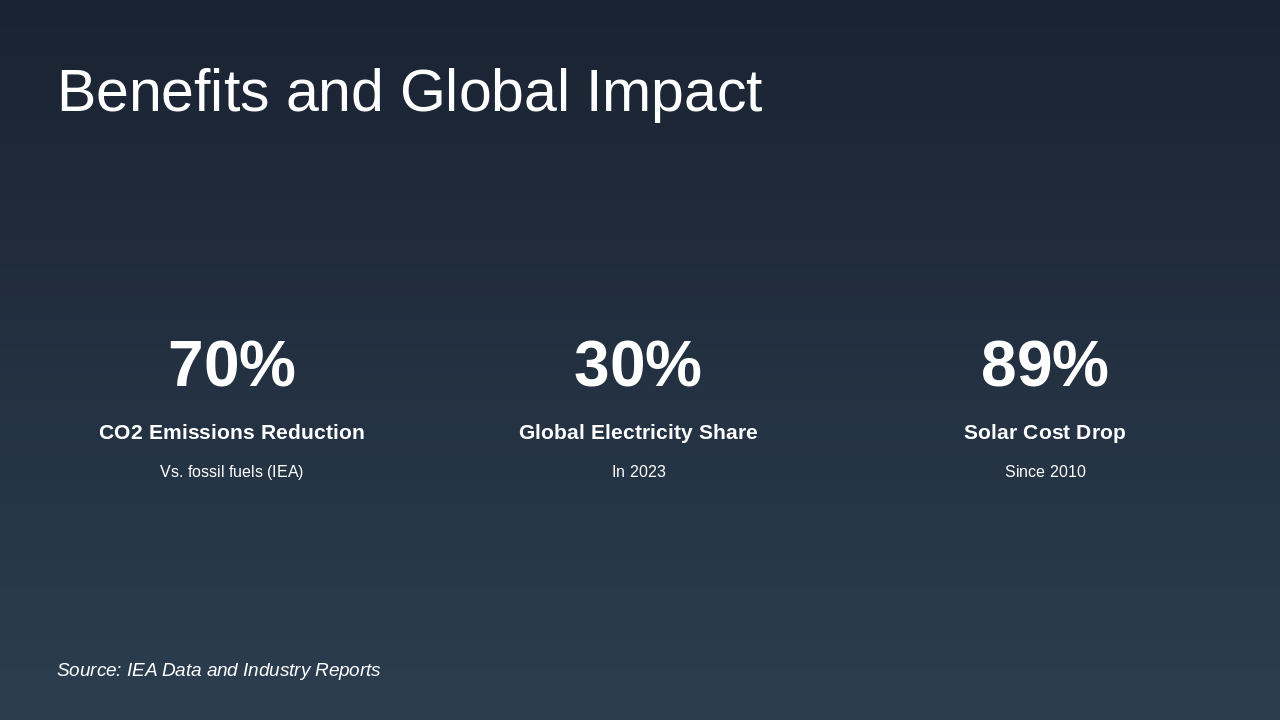 Benefits and Global Impact

70%

CO2 Emissions Reduction

Vs. fossil fuels (IEA)

30%

Global Electricity Share

In 2023

89%

Solar Cost Drop

Since 2010

Source: IEA Data and Industry Reports